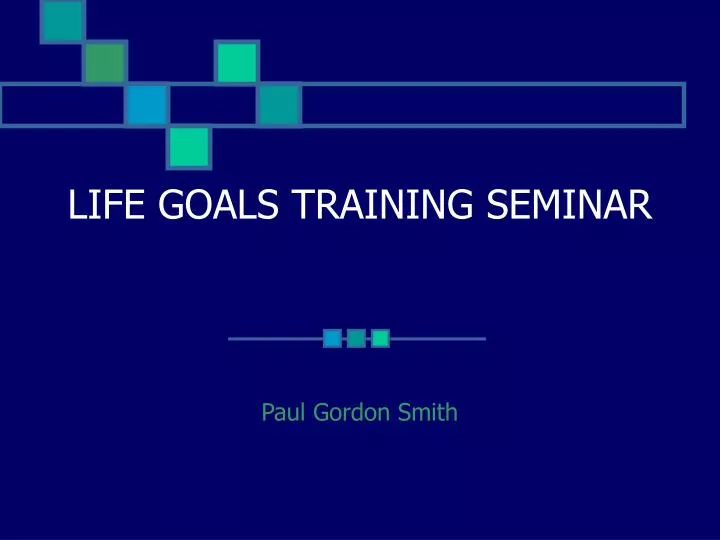 LIFE GOALS TRAINING SEMINAR

Paul Gordon Smith